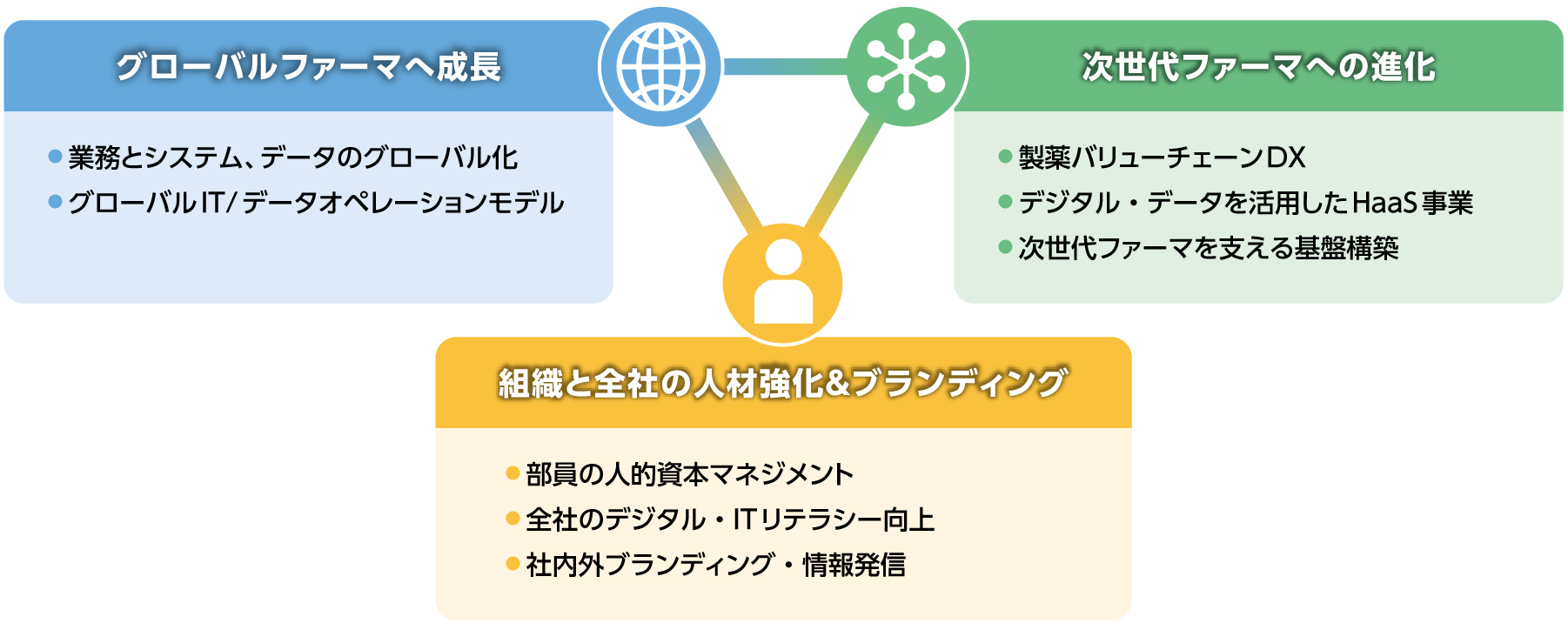 グローバルファーマへ成長

● 業務とシステム、データのグローバル化
● グローバルIT/データオペレーションモデル

次世代ファーマへの進化

● 製薬バリューチェーンDX
● デジタル・データを活用したHaaS事業
● 次世代ファーマを支える基盤構築

組織と全社の人材強化&ブランディング

● 部員の人的資本マネジメント
● 全社のデジタル・ITリテラシー向上
● 社内外ブランディング・情報発信